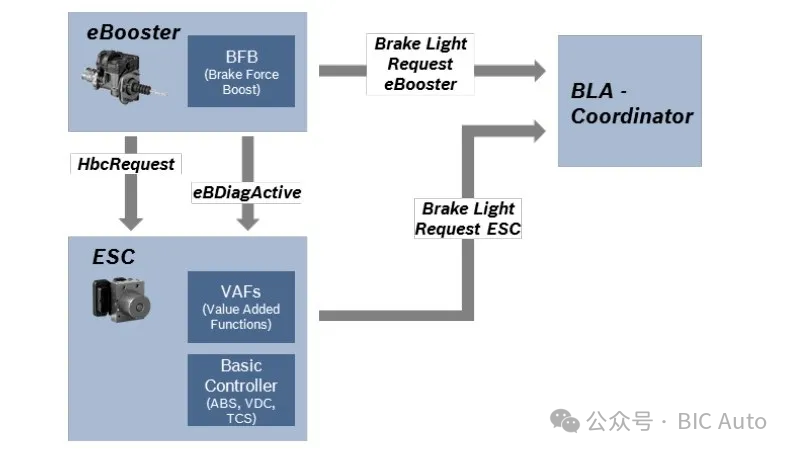 eBooster

BFB
(Brake Force Boost)

Brake Light Request eBooster

BLA - Coordinator

HbcRequest

eBDiagActive

Brake Light Request ESC

ESC

VAFs
(Value Added Functions)

Basic Controller
(ABS, VDC, TCS)

公众号 · BIC Auto